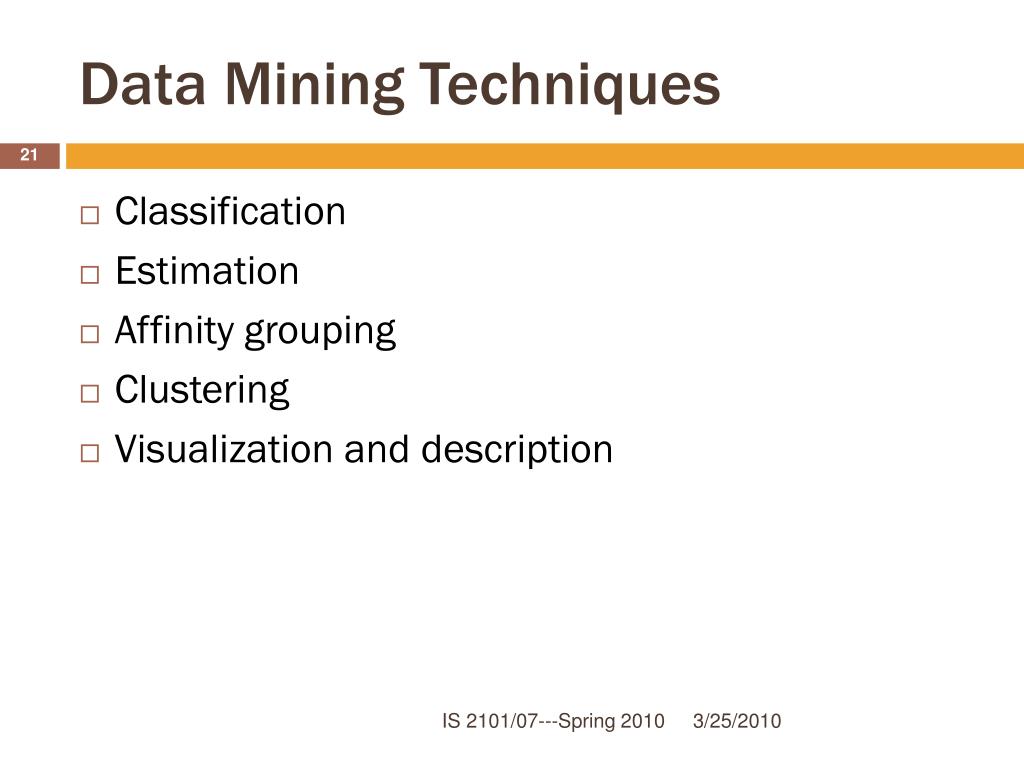 Data Mining Techniques

21

□ Classification
□ Estimation
□ Affinity grouping
□ Clustering
□ Visualization and description

IS 2101/07---Spring 2010 3/25/2010